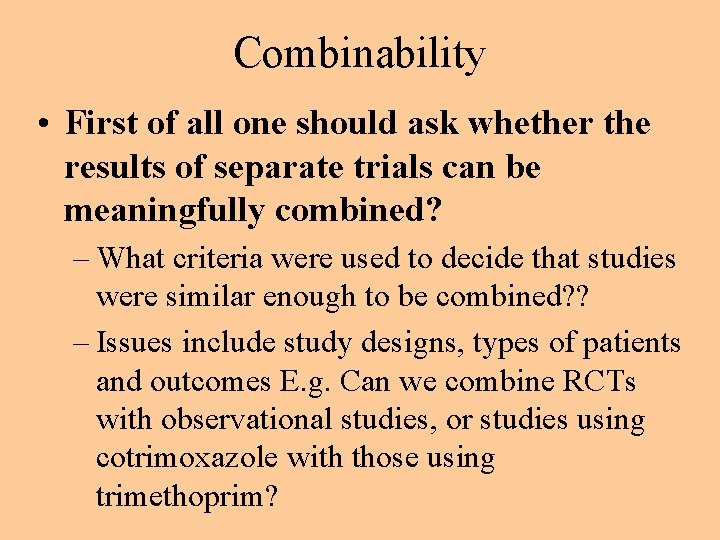 Combinability

• First of all one should ask whether the results of separate trials can be meaningfully combined?

– What criteria were used to decide that studies were similar enough to be combined??

– Issues include study designs, types of patients and outcomes E.g. Can we combine RCTs with observational studies, or studies using cotrimoxazole with those using trimethoprim?